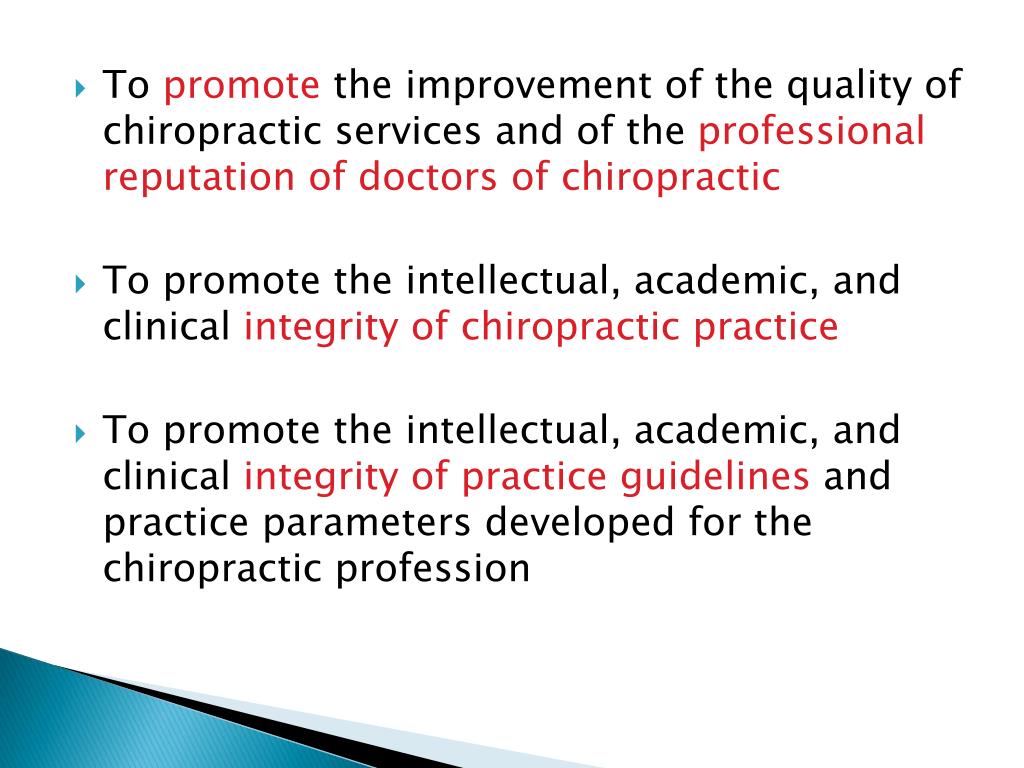 To promote the improvement of the quality of chiropractic services and of the professional reputation of doctors of chiropractic

To promote the intellectual, academic, and clinical integrity of chiropractic practice

To promote the intellectual, academic, and clinical integrity of practice guidelines and practice parameters developed for the chiropractic profession